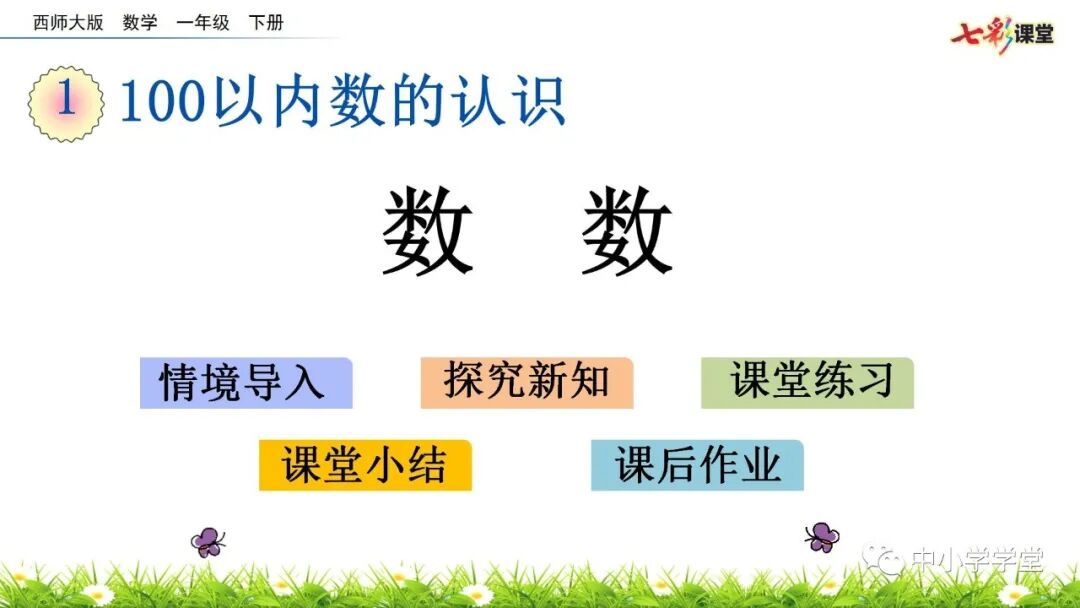 西师大版 数学 一年级 下册

七彩课堂

1 100以内数的认识

数 数

情境导入

探究新知

课堂练习

课堂小结

课后作业

中小学学堂